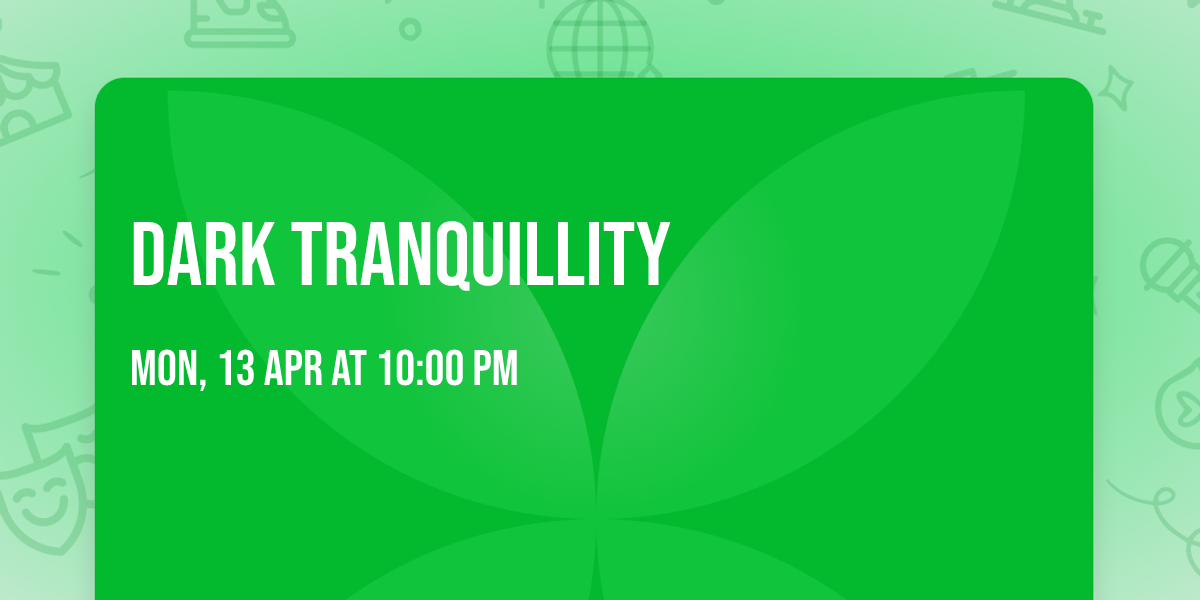 DARK TRANQUILLITY

MON, 13 APR AT 10:00 PM